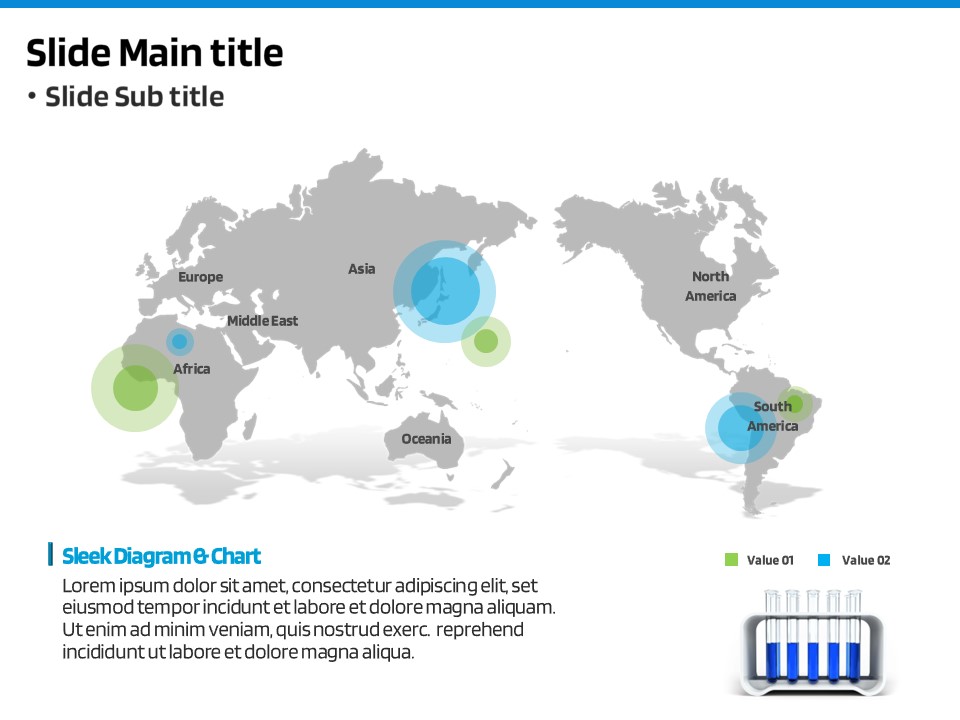 Slide Main title

• Slide Sub title

Europe

Asia

Middle East

Africa

Oceania

North America

South America

Sleek Diagram & Chart

Lorem ipsum dolor sit amet, consectetur adipiscing elit, set eiusmod tempor incidunt et labore et dolore magna aliquam. Ut enim ad minim veniam, quis nostrud exerc. reprehend incididunt ut labore et dolore magna aliqua.

Value 01

Value 02